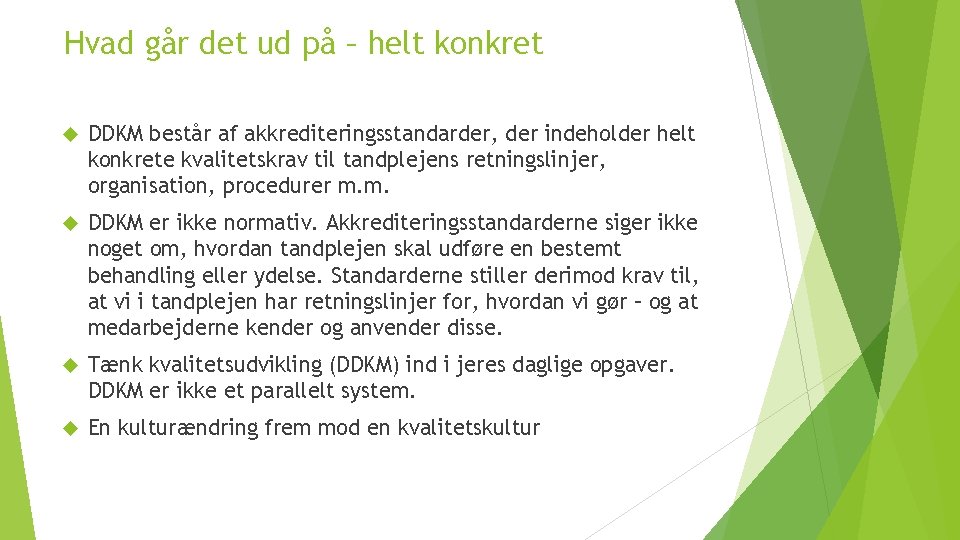 Hvad går det ud på – helt konkret

DDKM består af akkrediteringsstandarder, der indeholder helt konkrete kvalitetskrav til tandplejens retningslinjer, organisation, procedurer m.m.

DDKM er ikke normativ. Akkrediteringsstandarderne siger ikke noget om, hvordan tandplejen skal udføre en bestemt behandling eller ydelse. Standarderne stiller derimod krav til, at vi i tandplejen har retningslinjer for, hvordan vi gør – og at medarbejderne kender og anvender disse.

Tænk kvalitetsudvikling (DDKM) ind i jeres daglige opgaver. DDKM er ikke et parallelt system.

En kulturændring frem mod en kvalitetskultur